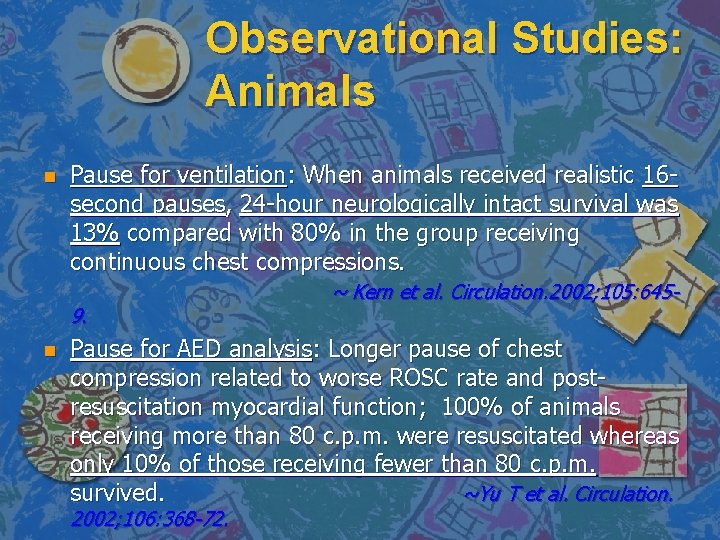 Observational Studies: Animals

Pause for ventilation: When animals received realistic 16-second pauses, 24-hour neurologically intact survival was 13% compared with 80% in the group receiving continuous chest compressions.

~ Kern et al. Circulation.2002;105:645-9.

Pause for AED analysis: Longer pause of chest compression related to worse ROSC rate and post-resuscitation myocardial function; 100% of animals receiving more than 80 c.p.m. were resuscitated whereas only 10% of those receiving fewer than 80 c.p.m. survived.

~Yu T et al. Circulation. 2002;106:368-72.